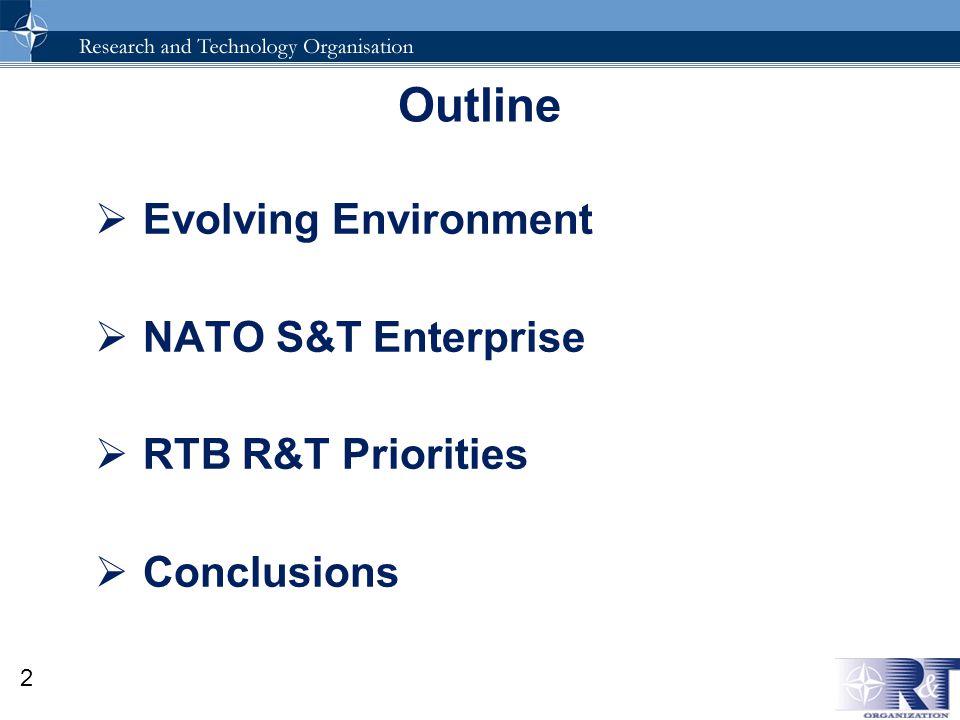 Research and Technology Organisation

Outline

➢ Evolving Environment

➢ NATO S&T Enterprise

➢ RTB R&T Priorities

➢ Conclusions

2

R&T
ORGANIZATION